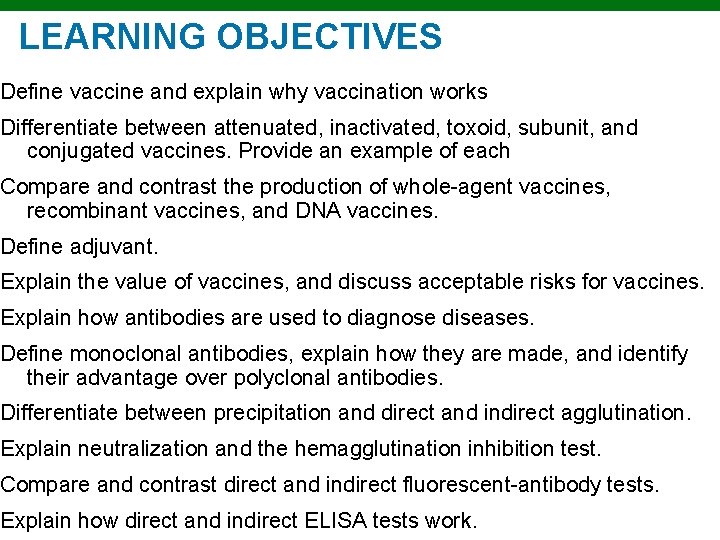 LEARNING OBJECTIVES

Define vaccine and explain why vaccination works

Differentiate between attenuated, inactivated, toxoid, subunit, and conjugated vaccines. Provide an example of each

Compare and contrast the production of whole-agent vaccines, recombinant vaccines, and DNA vaccines.

Define adjuvant.

Explain the value of vaccines, and discuss acceptable risks for vaccines.

Explain how antibodies are used to diagnose diseases.

Define monoclonal antibodies, explain how they are made, and identify their advantage over polyclonal antibodies.

Differentiate between precipitation and direct and indirect agglutination.

Explain neutralization and the hemagglutination inhibition test.

Compare and contrast direct and indirect fluorescent-antibody tests.

Explain how direct and indirect ELISA tests work.